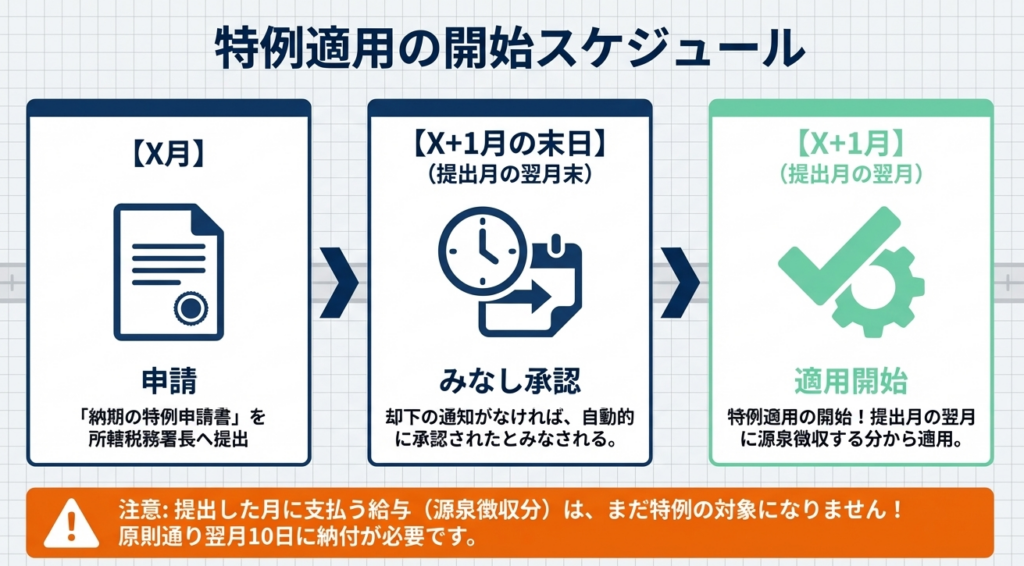 特例適用の開始スケジュール

【X月】

申請

「納期の特例申請書」を所轄税務署長へ提出

【X+1月の末日】
（提出月の翌月末）

みなし承認

却下の通知がなければ、自動的に承認されたとみなされる。

【X+1月】
（提出月の翌月）

適用開始

特例適用の開始！提出月の翌月に源泉徴収する分から適用。

注意: 提出した月に支払う給与（源泉徴収分）は、まだ特例の対象になりません！
原則通り翌月10日に納付が必要です。